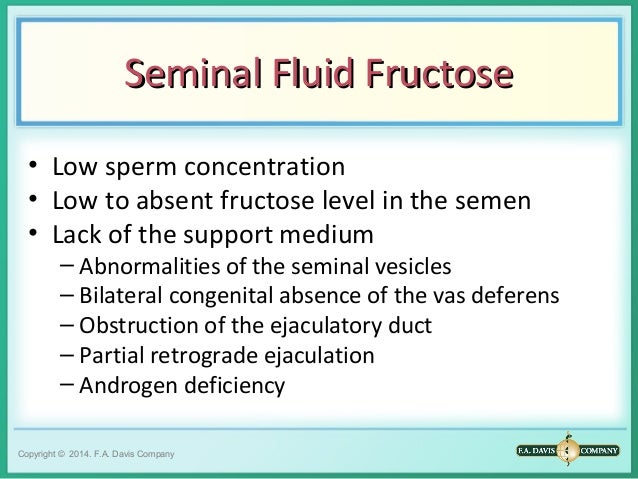 Seminal Fluid Fructose

• Low sperm concentration
• Low to absent fructose level in the semen
• Lack of the support medium
– Abnormalities of the seminal vesicles
– Bilateral congenital absence of the vas deferens
– Obstruction of the ejaculatory duct
– Partial retrograde ejaculation
– Androgen deficiency

Copyright © 2014. F.A. Davis Company

F.A. DAVIS COMPANY